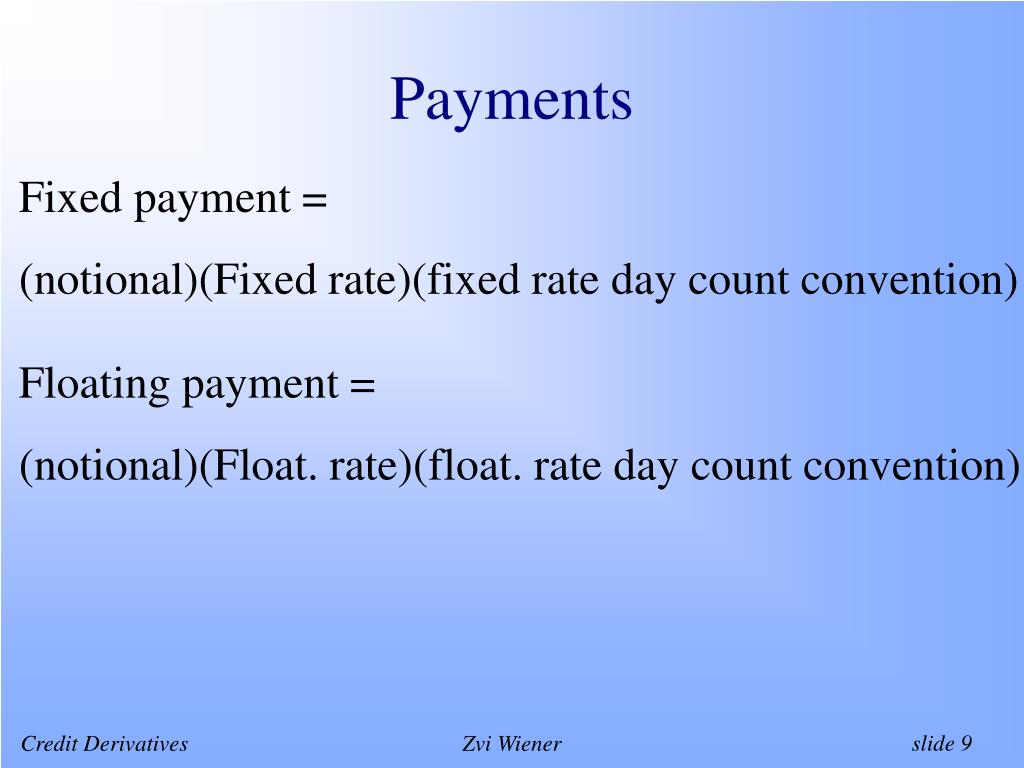 Payments

Fixed payment =

(notional)(Fixed rate)(fixed rate day count convention)

Floating payment =

(notional)(Float. rate)(float. rate day count convention)

Credit Derivatives

Zvi Wiener

slide 9